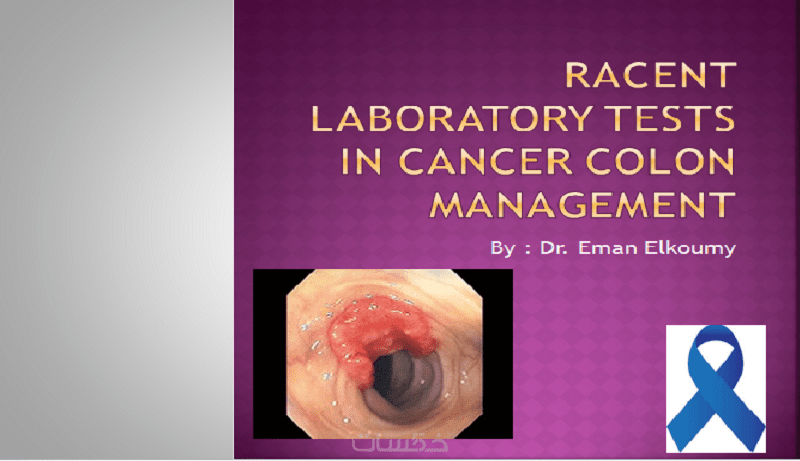 RACENT LABORATORY TESTS IN CANCER COLON MANAGEMENT

By : Dr. Eman Elkoumy

خمسات